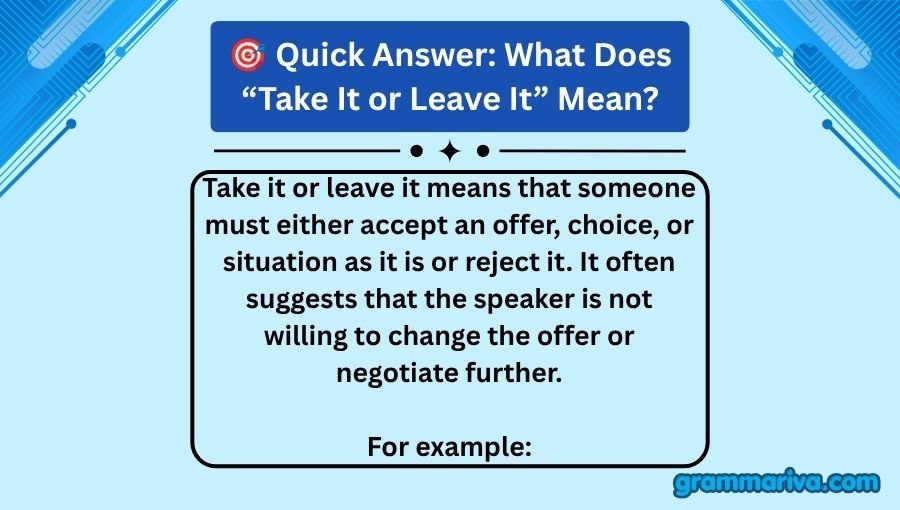 🎯 Quick Answer: What Does "Take It or Leave It" Mean?

Take it or leave it means that someone must either accept an offer, choice, or situation as it is or reject it. It often suggests that the speaker is not willing to change the offer or negotiate further.

For example:

grammariva.com